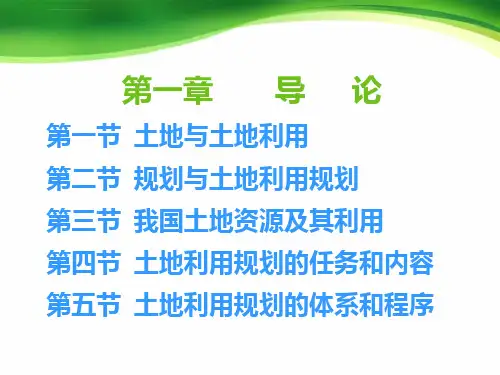 第一章　导　论

第一节 土地与土地利用

第二节 规划与土地利用规划

第三节 我国土地资源及其利用

第四节 土地利用规划的任务和内容

第五节 土地利用规划的体系和程序